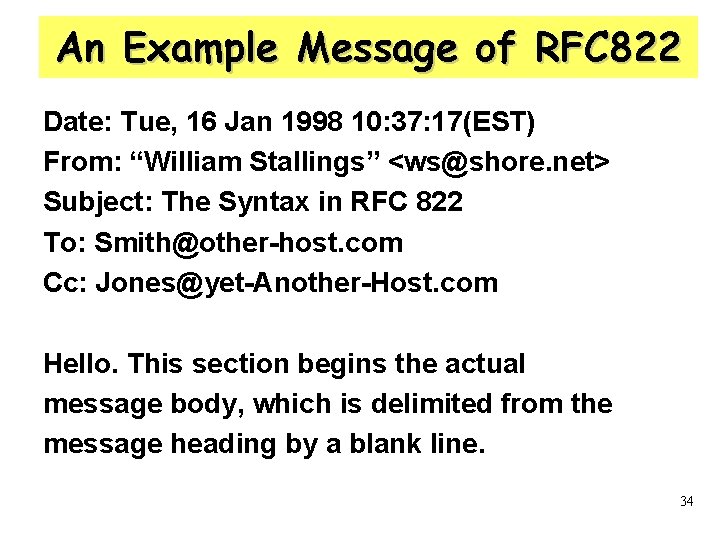 An Example Message of RFC822

Date: Tue, 16 Jan 1998 10:37:17(EST)
From: “William Stallings” <ws@shore.net>
Subject: The Syntax in RFC 822
To: Smith@other-host.com
Cc: Jones@yet-Another-Host.com

Hello. This section begins the actual message body, which is delimited from the message heading by a blank line.

34